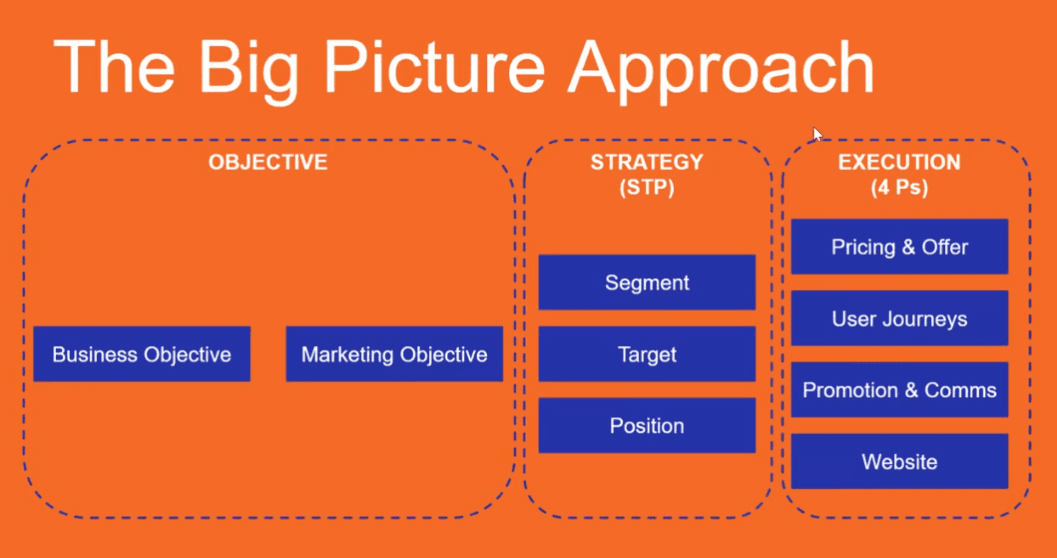 The Big Picture Approach

OBJECTIVE

Business Objective

Marketing Objective

STRATEGY
(STP)

Segment

Target

Position

EXECUTION
(4 Ps)

Pricing & Offer

User Journeys

Promotion & Comms

Website